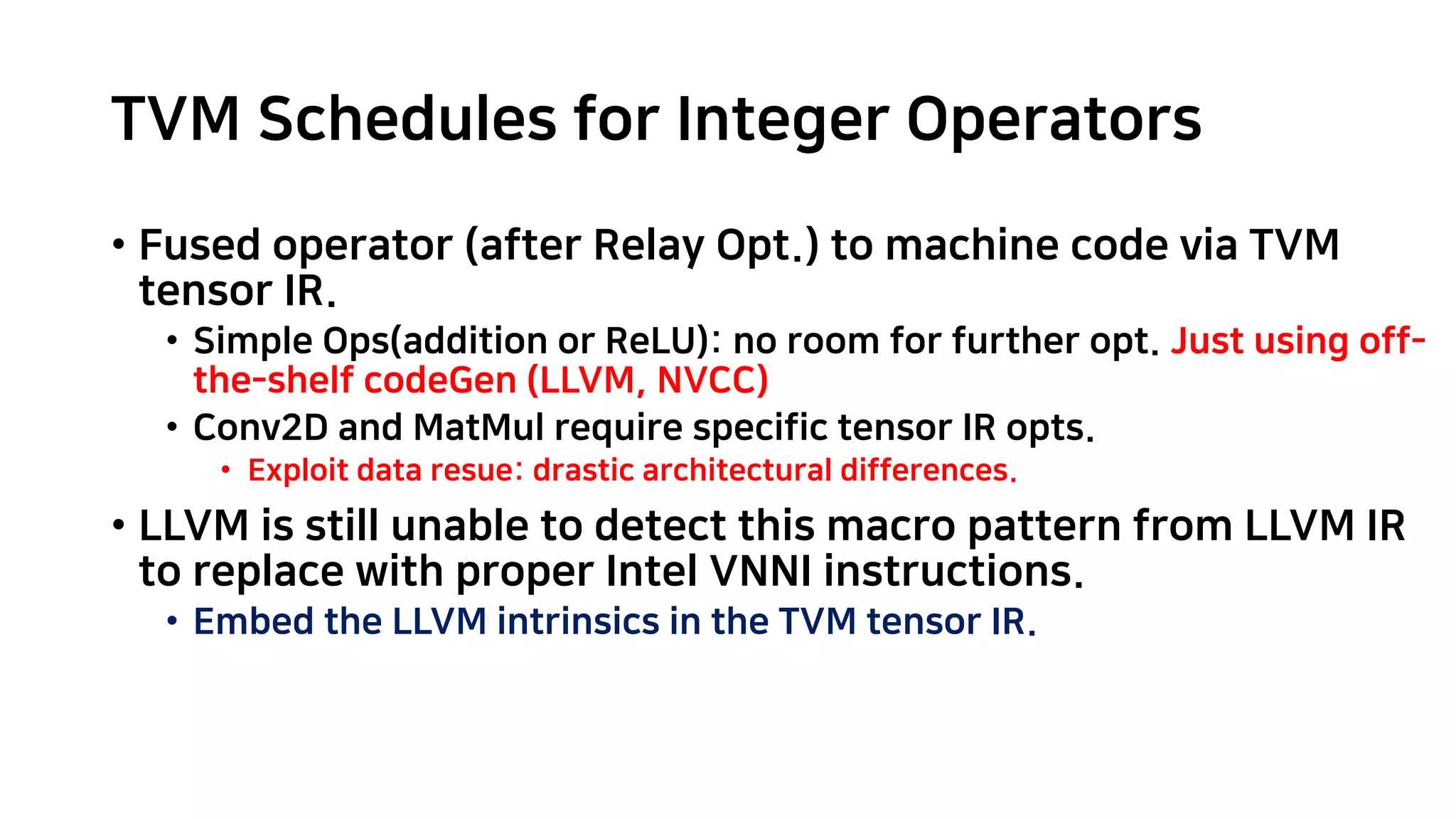 TVM Schedules for Integer Operators

• Fused operator (after Relay Opt.) to machine code via TVM tensor IR.
  • Simple Ops(addition or ReLU): no room for further opt. Just using off-the-shelf codeGen (LLVM, NVCC)
  • Conv2D and MatMul require specific tensor IR opts.
    • Exploit data resue: drastic architectural differences.
• LLVM is still unable to detect this macro pattern from LLVM IR to replace with proper Intel VNNI instructions.
  • Embed the LLVM intrinsics in the TVM tensor IR.